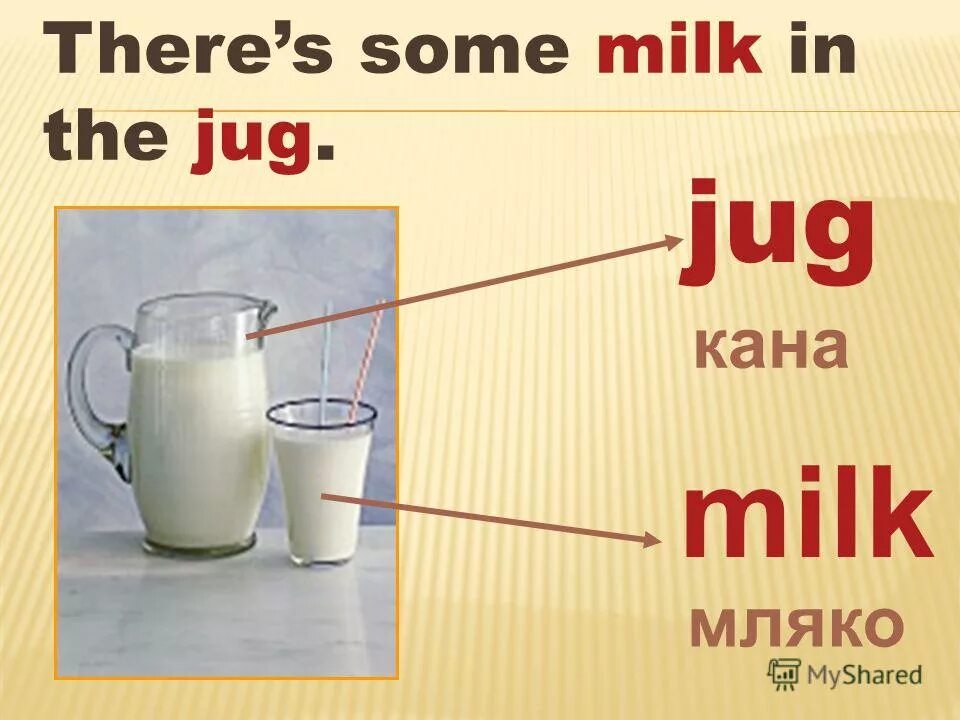 There's some milk in the jug.

jug

кана

milk

мляко

MyShared